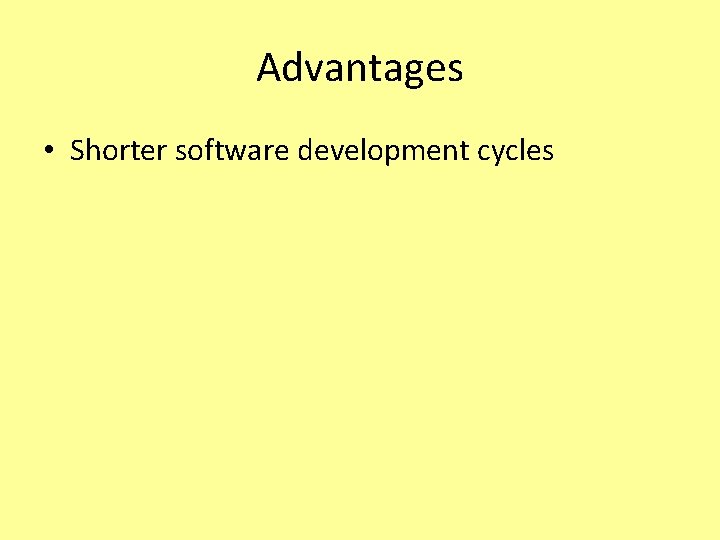 Advantages

• Shorter software development cycles